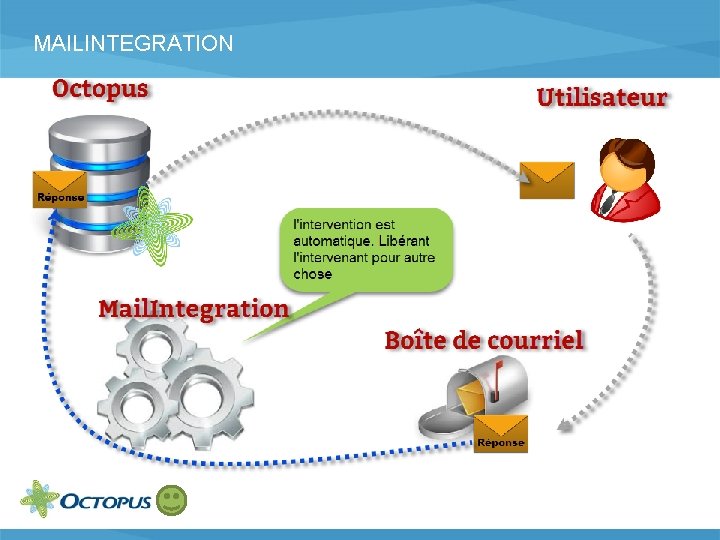 MAILINTEGRATION

Octopus

Utilisateur

Réponse

l'intervention est automatique. Libérant l'intervenant pour autre chose

MailIntegration

Boîte de courriel

Réponse

OCTOPUS